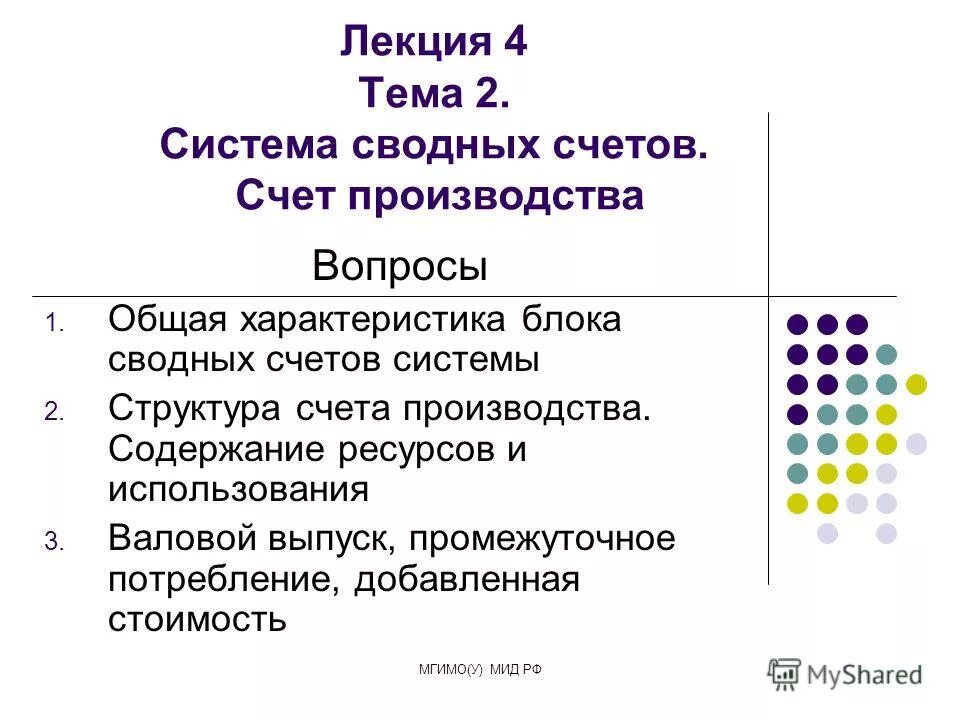 Лекция 4
Тема 2.
Система сводных счетов.
Счет производства

Вопросы

1. Общая характеристика блока сводных счетов системы
2. Структура счета производства. Содержание ресурсов и использования
3. Валовой выпуск, промежуточное потребление, добавленная стоимость

МГИМО(У) МИД РФ

MyShared